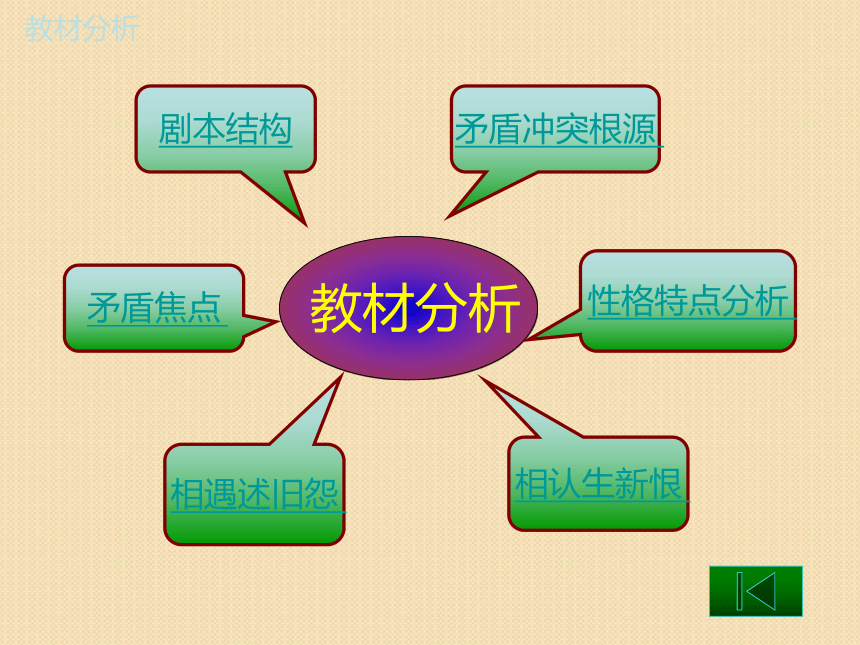 教材分析

剧本结构

矛盾冲突根源

矛盾焦点

教材分析

性格特点分析

相遇述旧怨

相认生新恨